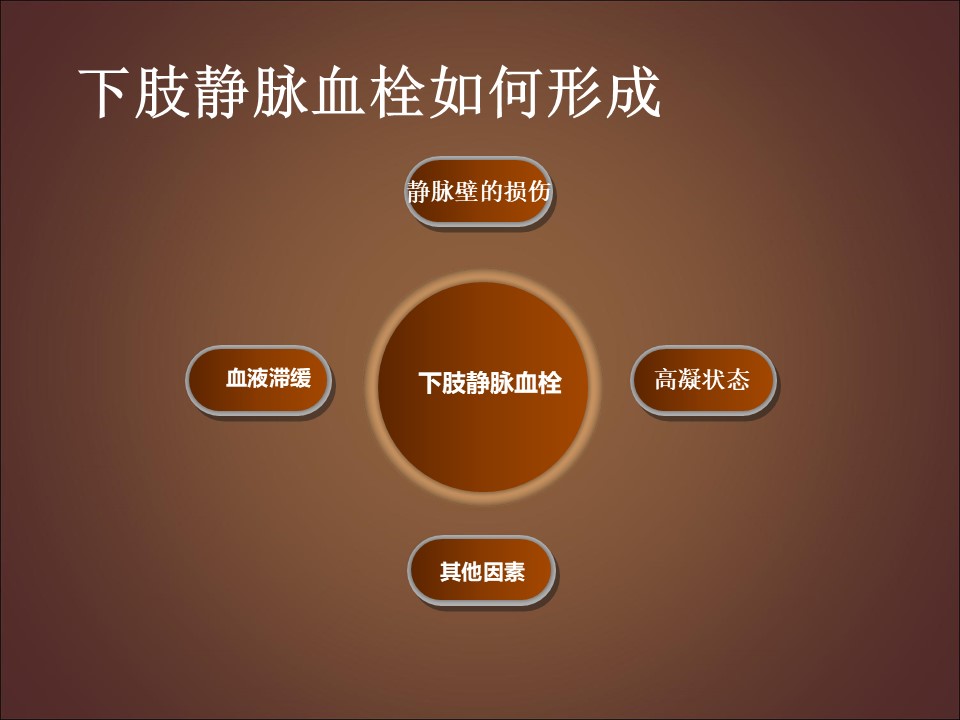 下肢静脉血栓如何形成

静脉壁的损伤

血液滞缓

下肢静脉血栓

高凝状态

其他因素